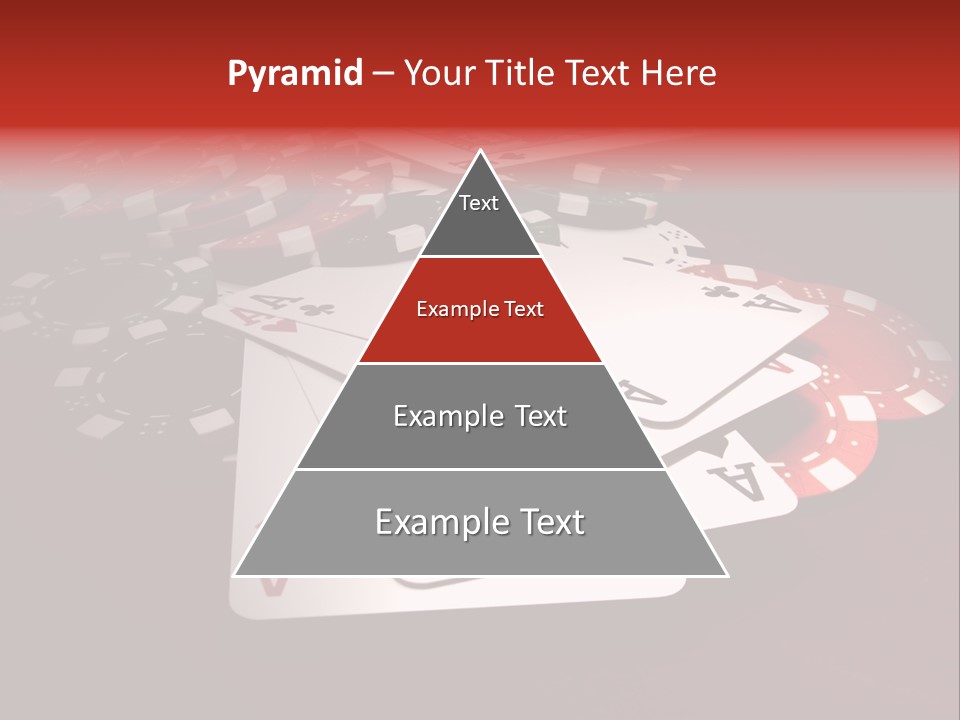 Pyramid – Your Title Text Here

Text

Example Text

Example Text

Example Text